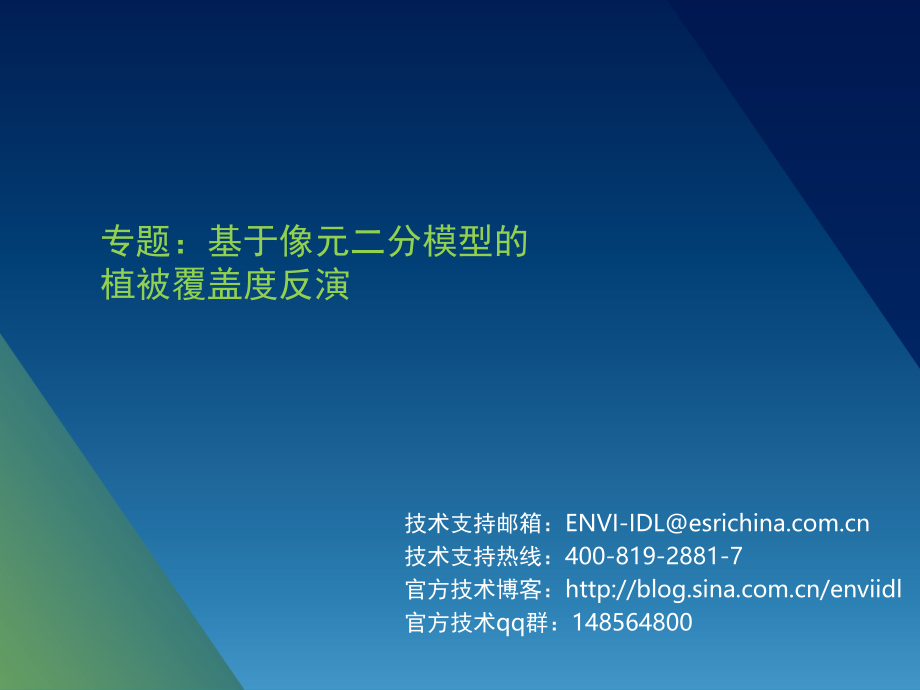 专题：基于像元二分模型的
植被覆盖度反演

技术支持邮箱：ENVI-IDL@esrichina.com.cn
技术支持热线：400-819-2881-7
官方技术博客：http://blog.sina.com.cn/enviidl
官方技术qq群：148564800